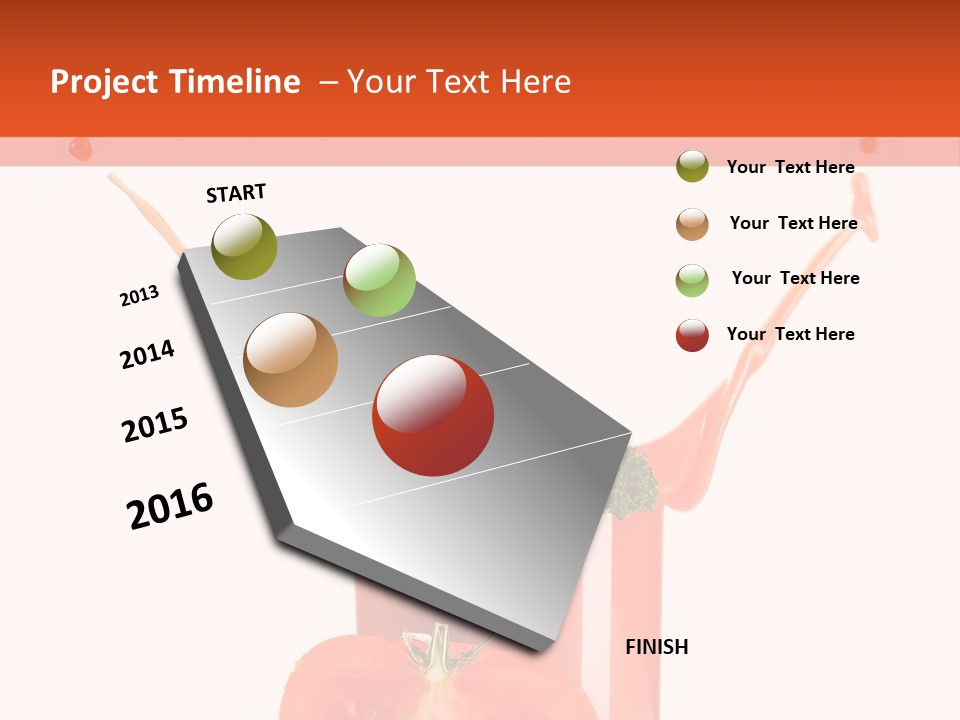 Project Timeline – Your Text Here

START

2013

2014

2015

2016

FINISH

Your Text Here

Your Text Here

Your Text Here

Your Text Here